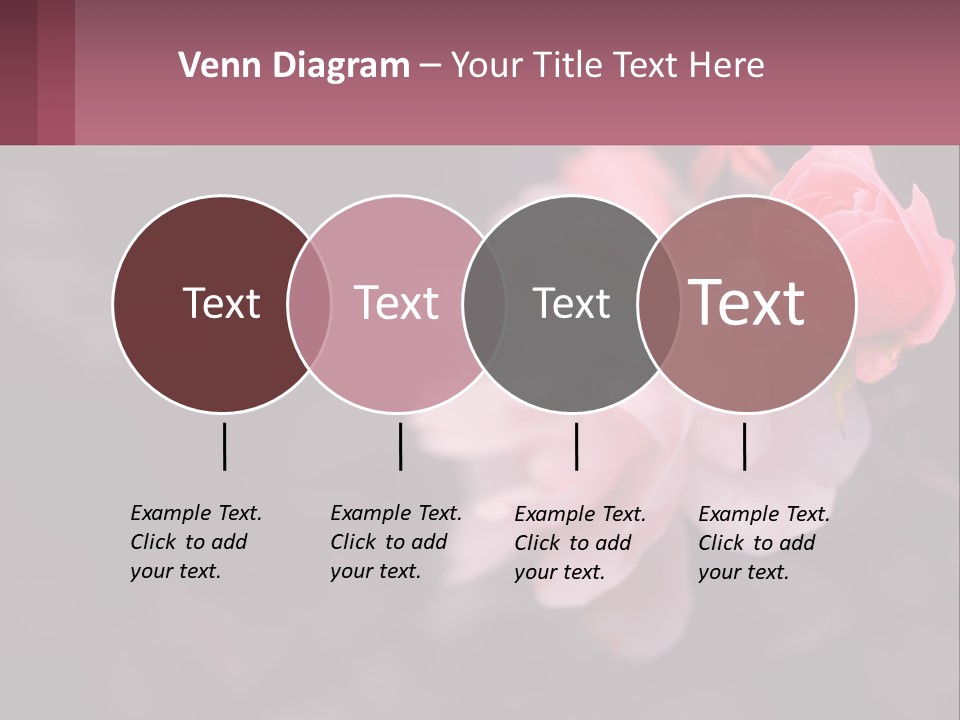 Venn Diagram – Your Title Text Here

Text

Text

Text

Text

Example Text. Click to add your text.

Example Text. Click to add your text.

Example Text. Click to add your text.

Example Text. Click to add your text.